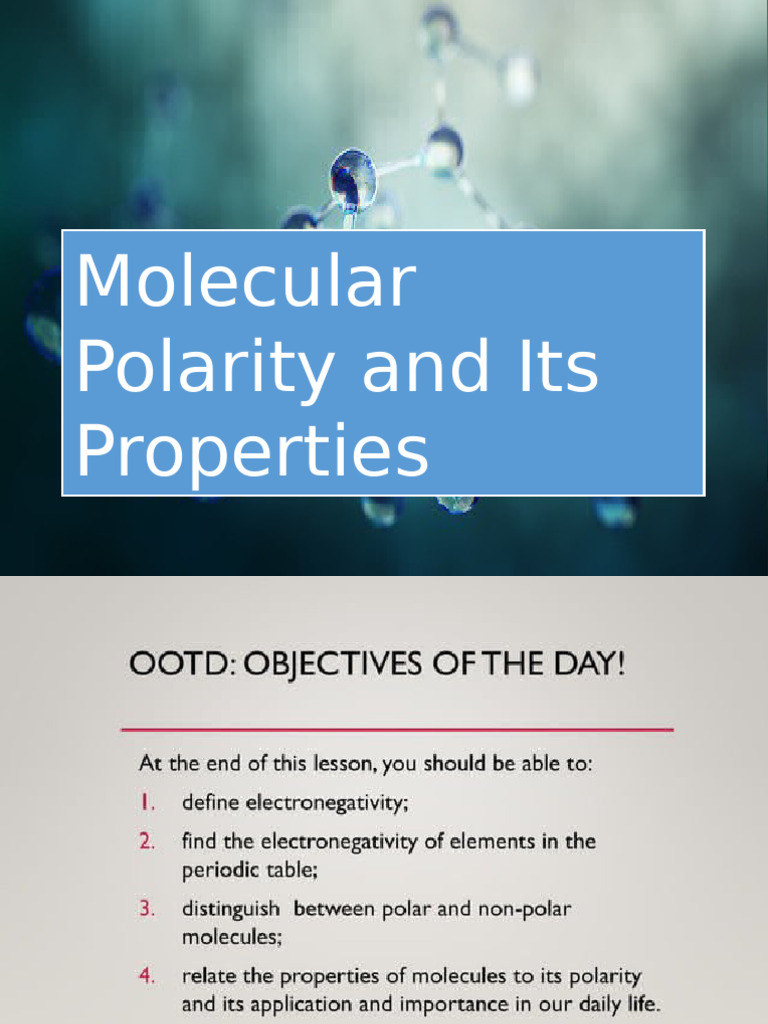 Molecular Polarity and Its Properties

OOTD: OBJECTIVES OF THE DAY!

At the end of this lesson, you should be able to:

1. define electronegativity;

2. find the electronegativity of elements in the periodic table;

3. distinguish between polar and non-polar molecules;

4. relate the properties of molecules to its polarity and its application and importance in our daily life.